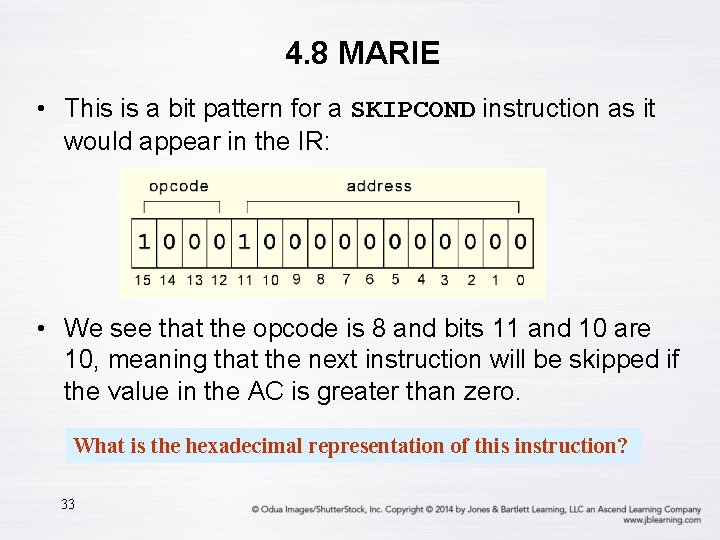 4.8 MARIE

• This is a bit pattern for a SKIPCOND instruction as it would appear in the IR:

opcode address

| 1 | 0 | 0 | 0 | 1 | 0 | 0 | 0 | 0 | 0 | 0 | 0 | 0 | 0 | 0 | 0 |
|---|---|---|---|---|---|---|---|---|---|---|---|---|---|---|---|
| 15 | 14 | 13 | 12 | 11 | 10 | 9 | 8 | 7 | 6 | 5 | 4 | 3 | 2 | 1 | 0 |

• We see that the opcode is 8 and bits 11 and 10 are 10, meaning that the next instruction will be skipped if the value in the AC is greater than zero.

What is the hexadecimal representation of this instruction?

33

© Odua Images/ShutterStock, Inc. Copyright © 2014 by Jones & Bartlett Learning, LLC an Ascend Learning Company www.jblearning.com